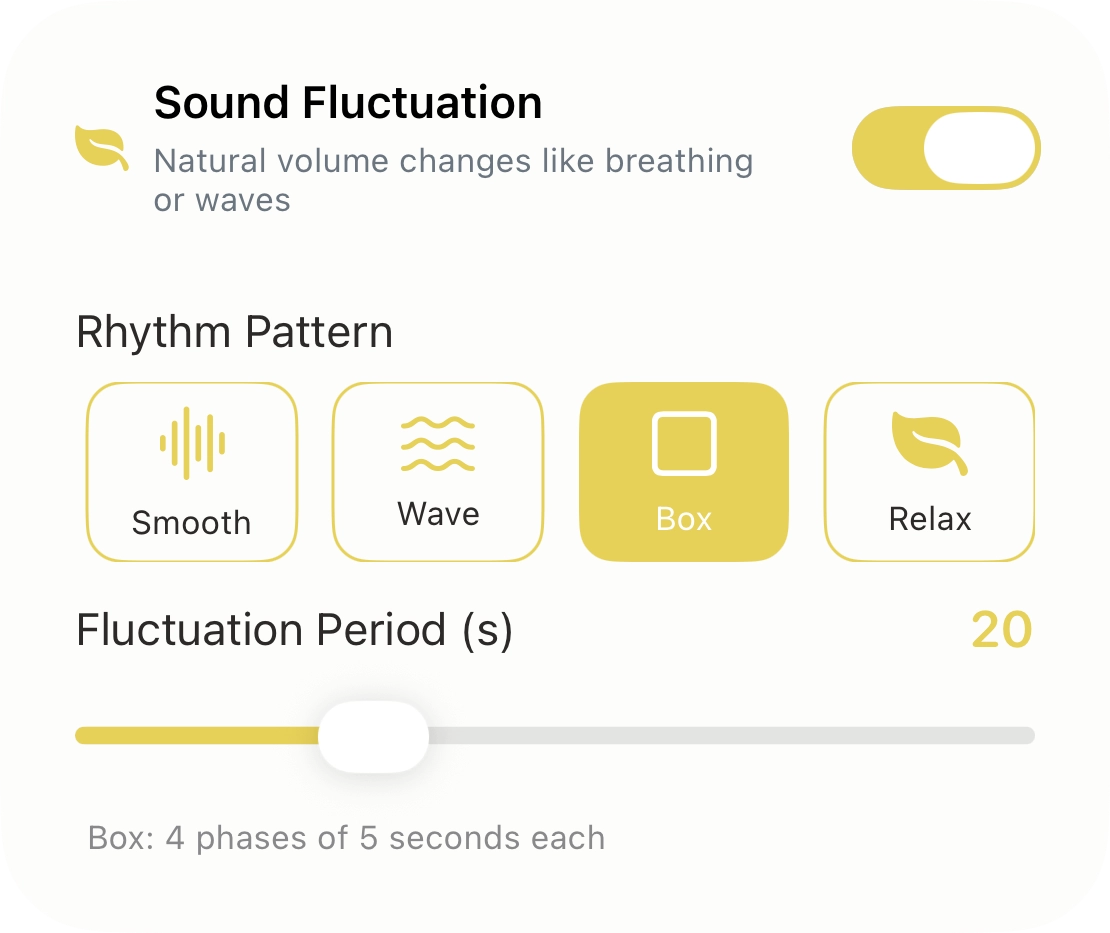 Sound Fluctuation
Natural volume changes like breathing or waves

Rhythm Pattern

Smooth

Wave

Box

Relax

Fluctuation Period (s)

20

Box: 4 phases of 5 seconds each